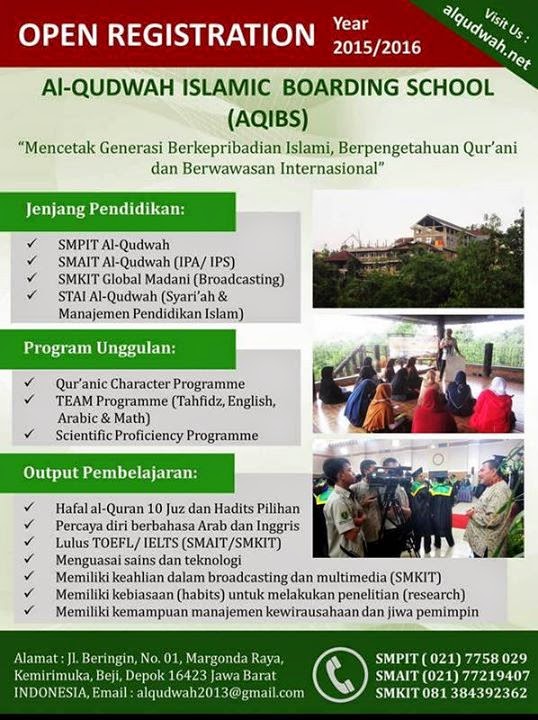 OPEN REGISTRATION Year 2015/2016

Visit Us : alqudwah.net

Al-QUDWAH ISLAMIC BOARDING SCHOOL (AQIBS)

"Mencetak Generasi Berkepribadian Islami, Berpengetahuan Qur'ani dan Berwawasan Internasional"

Jenjang Pendidikan:

✓ SMPIT Al-Qudwah
✓ SMAIT Al-Qudwah (IPA/ IPS)
✓ SMKIT Global Madani (Broadcasting)
✓ STAI Al-Qudwah (Syari'ah & Manajemen Pendidikan Islam)

Program Unggulan:

✓ Qur'anic Character Programme
✓ TEAM Programme (Tahfidz, English, Arabic & Math)
✓ Scientific Proficiency Programme

Output Pembelajaran:

✓ Hafal al-Quran 10 Juz dan Hadits Pilihan
✓ Percaya diri berbahasa Arab dan Inggris
✓ Lulus TOEFL/ IELTS (SMAIT/SMKIT)
✓ Menguasai sains dan teknologi
✓ Memiliki keahlian dalam broadcasting dan multimedia (SMKIT)
✓ Memiliki kebiasaan (habits) untuk melakukan penelitian (research)
✓ Memiliki kemampuan manajemen kewirausahaan dan jiwa pemimpin

Alamat : Jl. Beringin, No. 01, Margonda Raya, Kemirimuka, Beji, Depok 16423 Jawa Barat INDONESIA, Email : alqudwah2013@gmail.com

SMPIT ( 021) 7758 029
SMAIT (021) 77219407
SMKIT 081 384392362